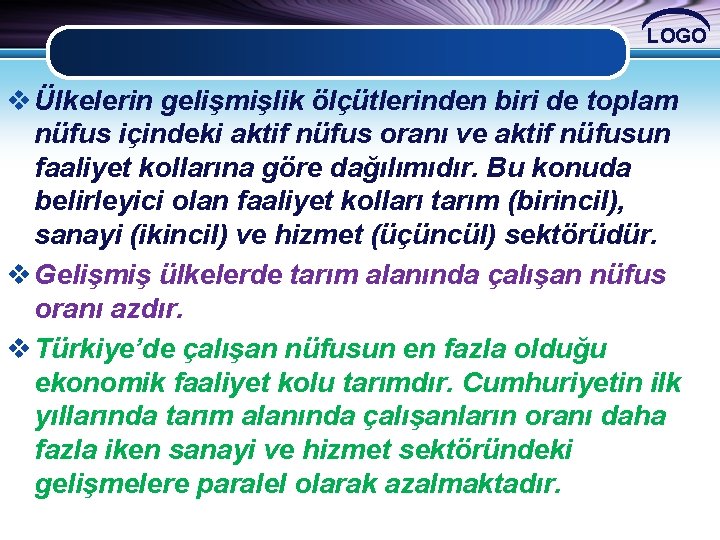 LOGO

❖ Ülkelerin gelişmişlik ölçütlerinden biri de toplam nüfus içindeki aktif nüfus oranı ve aktif nüfusun faaliyet kollarına göre dağılımıdır. Bu konuda belirleyici olan faaliyet kolları tarım (birincil), sanayi (ikincil) ve hizmet (üçüncül) sektörüdür.

❖ Gelişmiş ülkelerde tarım alanında çalışan nüfus oranı azdır.

❖ Türkiye'de çalışan nüfusun en fazla olduğu ekonomik faaliyet kolu tarımdır. Cumhuriyetin ilk yıllarında tarım alanında çalışanların oranı daha fazla iken sanayi ve hizmet sektöründeki gelişmelere paralel olarak azalmaktadır.